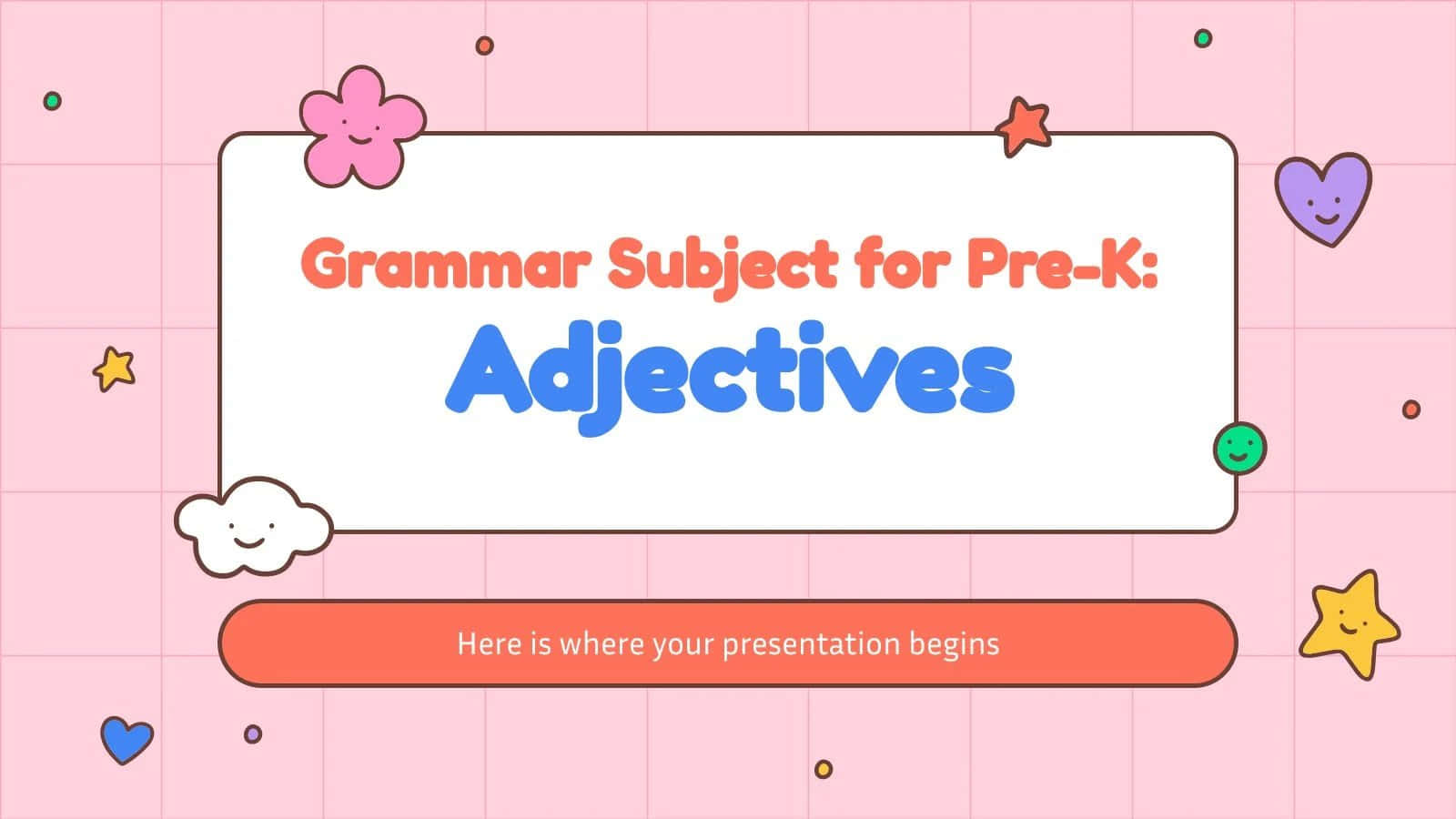 Grammar Subject for Pre-K:
Adjectives

Here is where your presentation begins